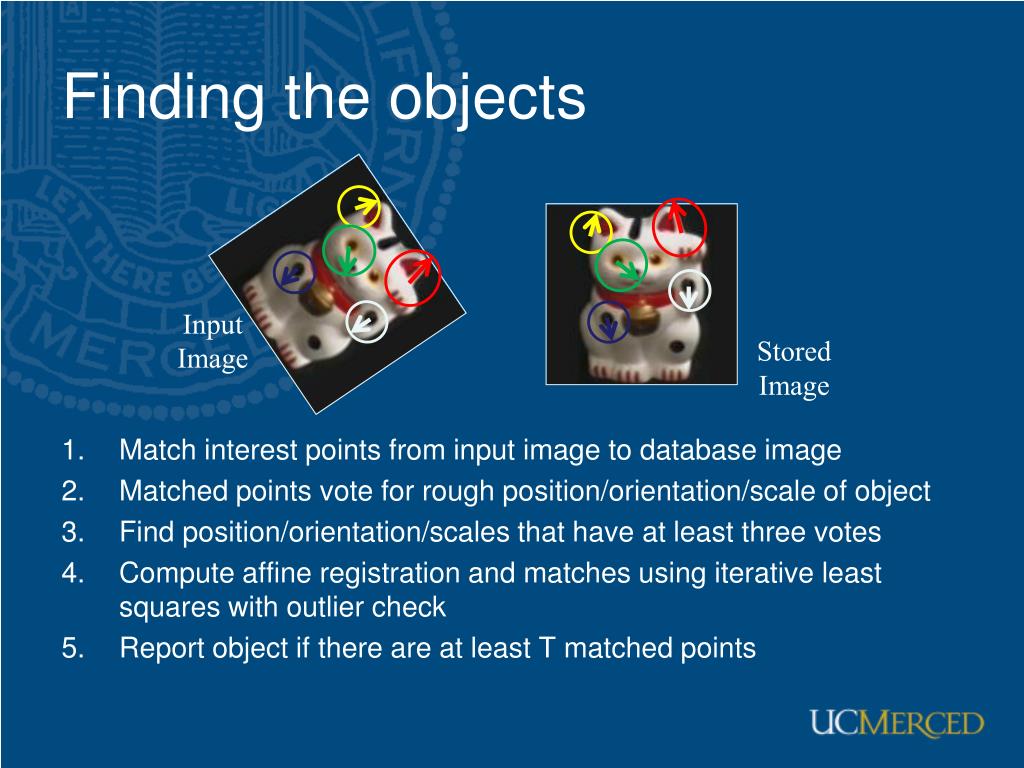 Finding the objects

Input Image

Stored Image

1. Match interest points from input image to database image
2. Matched points vote for rough position/orientation/scale of object
3. Find position/orientation/scales that have at least three votes
4. Compute affine registration and matches using iterative least squares with outlier check
5. Report object if there are at least T matched points

UCMERCED